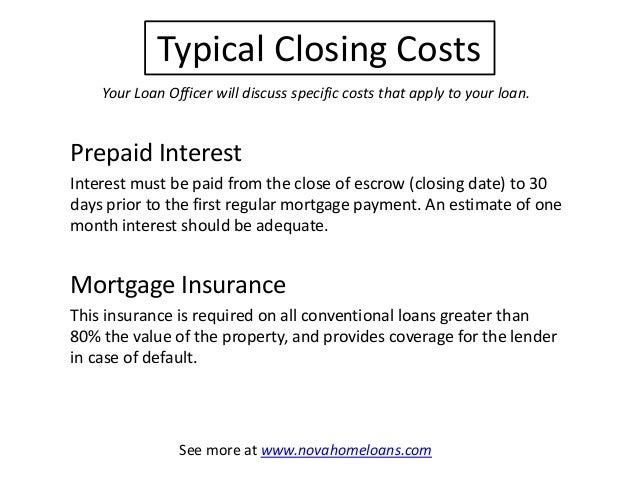 Typical Closing Costs

Your Loan Officer will discuss specific costs that apply to your loan.

Prepaid Interest

Interest must be paid from the close of escrow (closing date) to 30 days prior to the first regular mortgage payment. An estimate of one month interest should be adequate.

Mortgage Insurance

This insurance is required on all conventional loans greater than 80% the value of the property, and provides coverage for the lender in case of default.

See more at www.novahomeloans.com